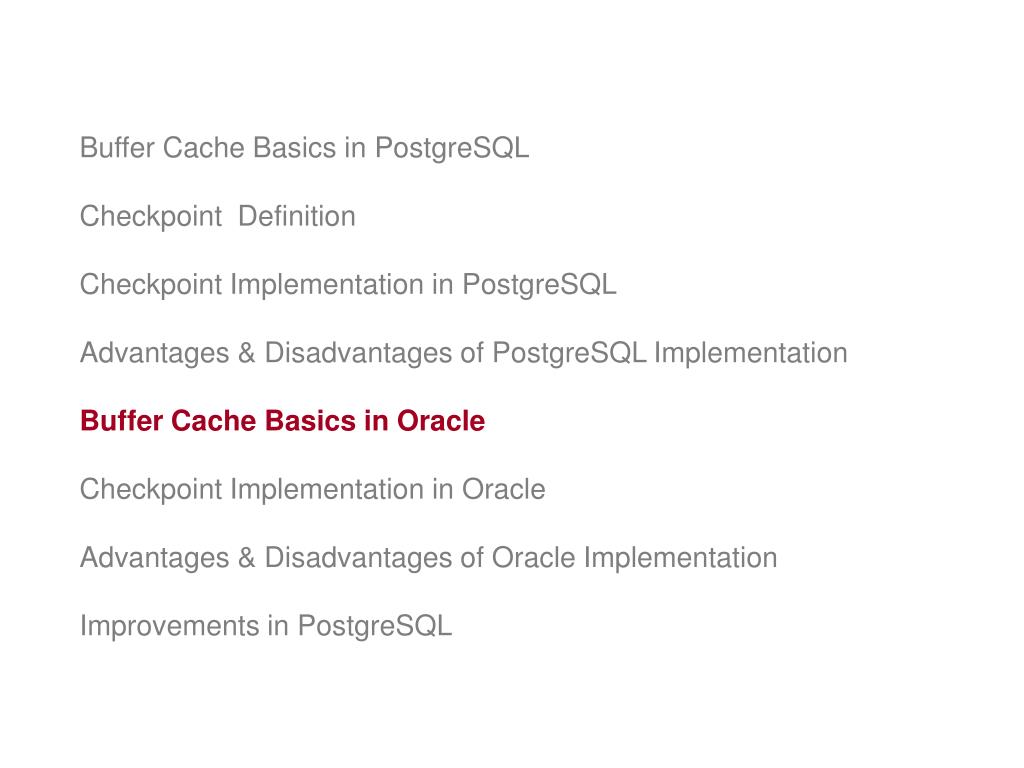 Buffer Cache Basics in PostgreSQL

Checkpoint Definition

Checkpoint Implementation in PostgreSQL

Advantages & Disadvantages of PostgreSQL Implementation

Buffer Cache Basics in Oracle

Checkpoint Implementation in Oracle

Advantages & Disadvantages of Oracle Implementation

Improvements in PostgreSQL